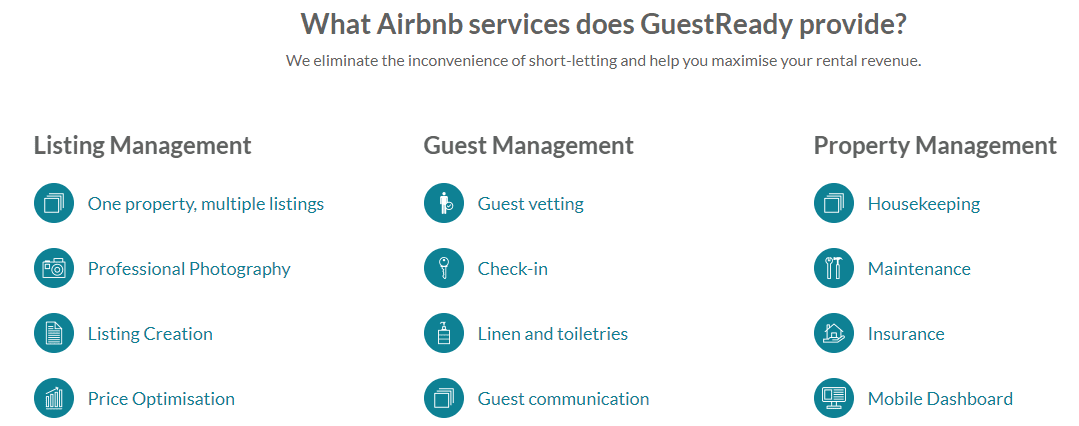 What Airbnb services does GuestReady provide?

We eliminate the inconvenience of short-letting and help you maximise your rental revenue.

Listing Management

One property, multiple listings

Professional Photography

Listing Creation

Price Optimisation

Guest Management

Guest vetting

Check-in

Linen and toiletries

Guest communication

Property Management

Housekeeping

Maintenance

Insurance

Mobile Dashboard